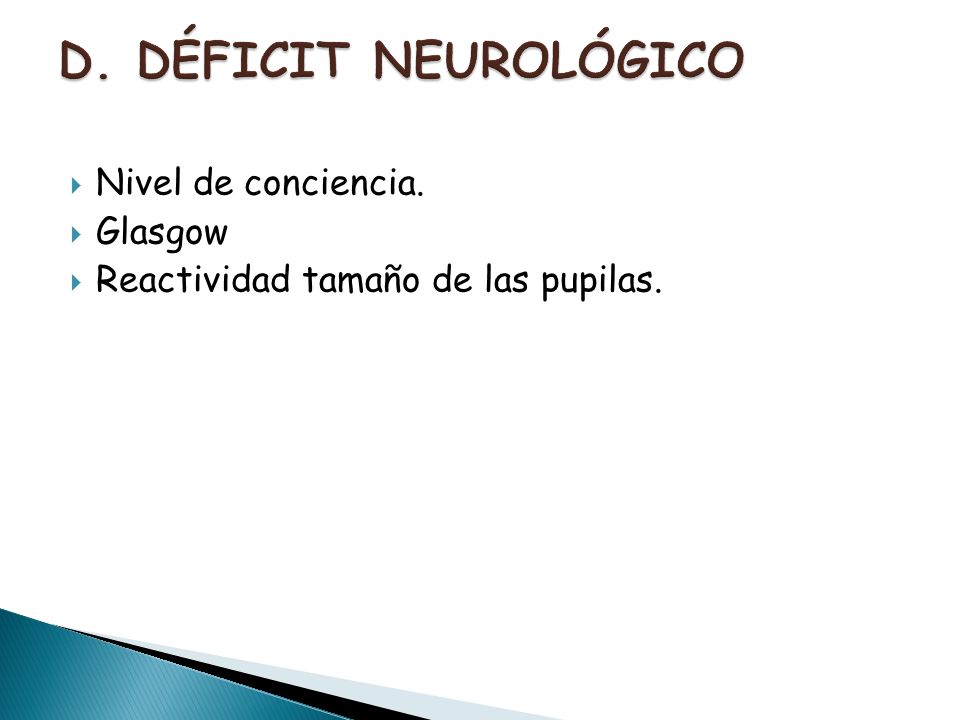 D. DÉFICIT NEUROLÓGICO

Nivel de conciencia.
Glasgow
Reactividad tamaño de las pupilas.